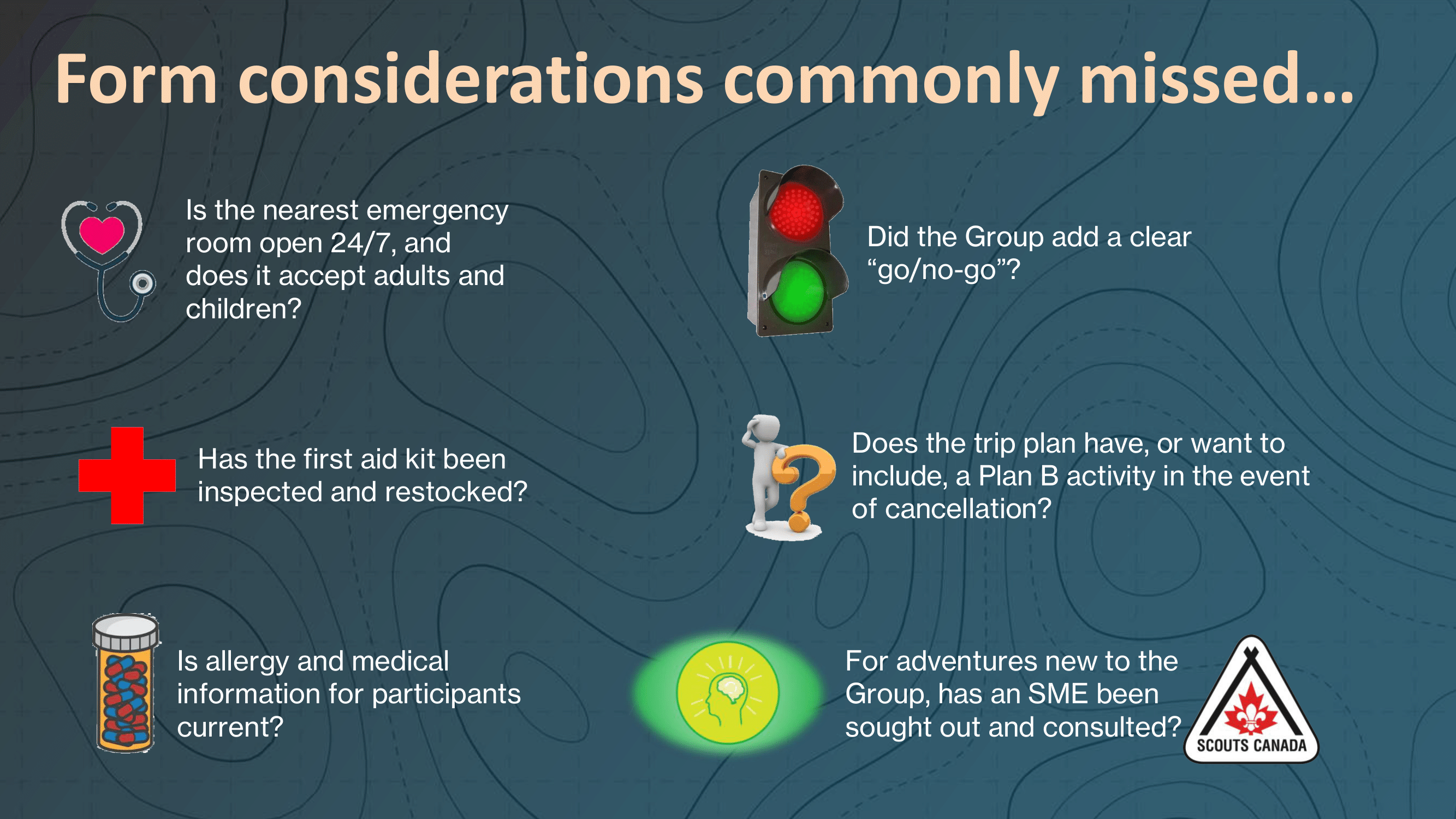 Form considerations commonly missed…

Is the nearest emergency room open 24/7, and does it accept adults and children?

Has the first aid kit been inspected and restocked?

Is allergy and medical information for participants current?

Did the Group add a clear “go/no-go”?

Does the trip plan have, or want to include, a Plan B activity in the event of cancellation?

For adventures new to the Group, has an SME been sought out and consulted?

SCOUTS CANADA